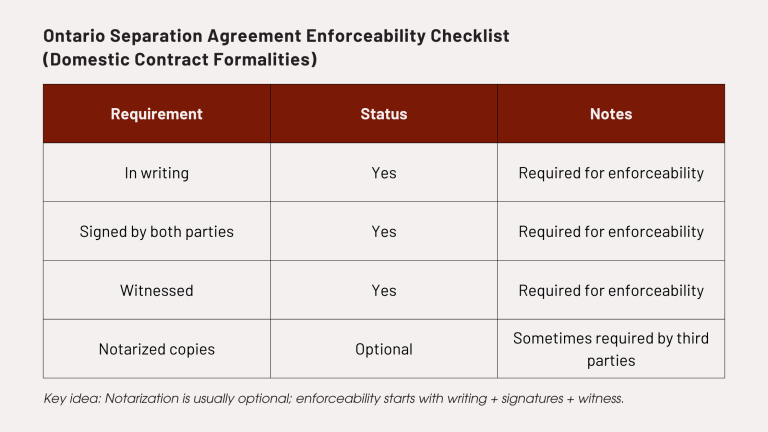 Ontario Separation Agreement Enforceability Checklist
(Domestic Contract Formalities)

| Requirement | Status | Notes |
|---|---|---|
| In writing | Yes | Required for enforceability |
| Signed by both parties | Yes | Required for enforceability |
| Witnessed | Yes | Required for enforceability |
| Notarized copies | Optional | Sometimes required by third parties |

Key idea: Notarization is usually optional; enforceability starts with writing + signatures + witness.